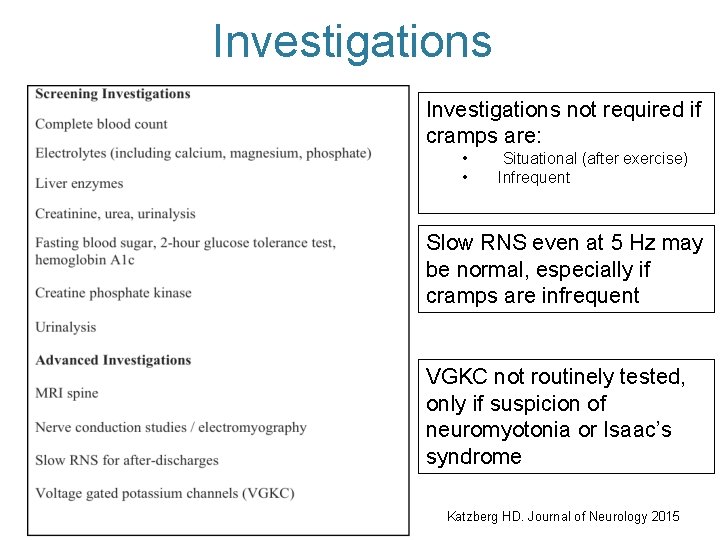 Investigations

Screening Investigations

Complete blood count

Electrolytes (including calcium, magnesium, phosphate)

Liver enzymes

Creatinine, urea, urinalysis

Fasting blood sugar, 2-hour glucose tolerance test, hemoglobin A1c

Creatine phosphate kinase

Urinalysis

Advanced Investigations

MRI spine

Nerve conduction studies / electromyography

Slow RNS for after-discharges

Voltage gated potassium channels (VGKC)

Investigations not required if cramps are:
• Situational (after exercise)
• Infrequent

Slow RNS even at 5 Hz may be normal, especially if cramps are infrequent

VGKC not routinely tested, only if suspicion of neuromyotonia or Isaac's syndrome

Katzberg HD. Journal of Neurology 2015